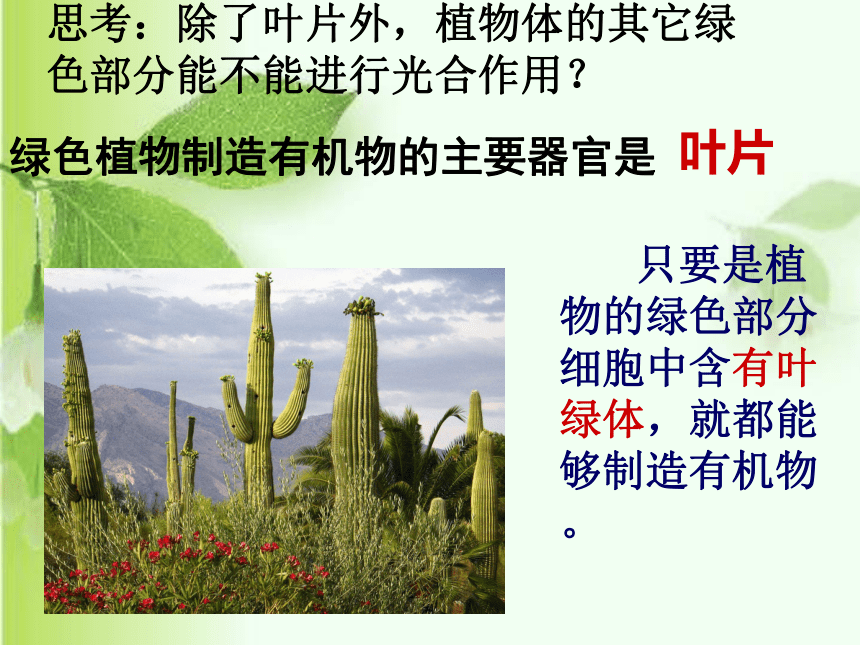 思考：除了叶片外，植物体的其它绿色部分能不能进行光合作用？

绿色植物制造有机物的主要器官是 叶片

只要是植物的绿色部分细胞中含有叶绿体，就都能够制造有机物。